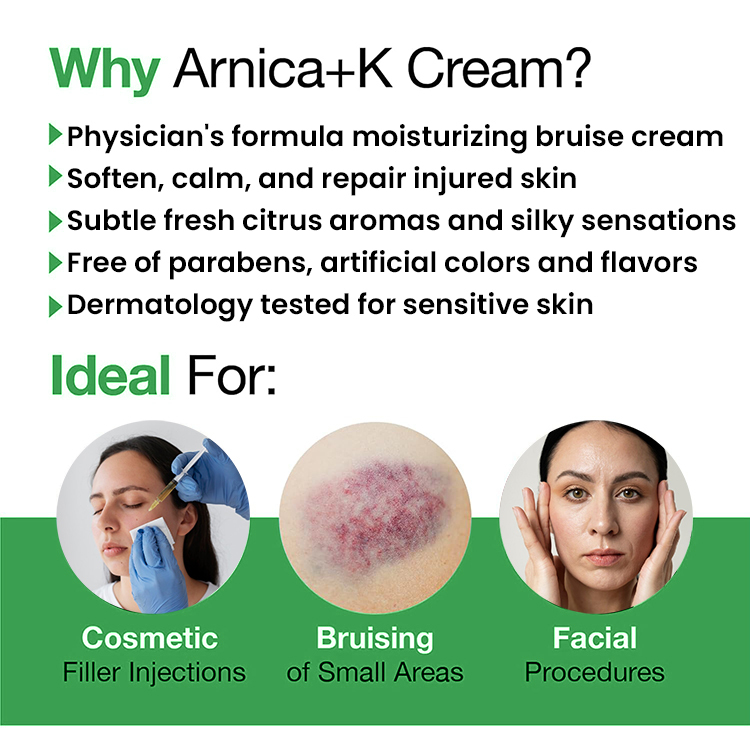 Why Arnica+K Cream?

Physician's formula moisturizing bruise cream

Soften, calm, and repair injured skin

Subtle fresh citrus aromas and silky sensations

Free of parabens, artificial colors and flavors

Dermatology tested for sensitive skin

Ideal For:

Cosmetic
Filler Injections

Bruising
of Small Areas

Facial
Procedures